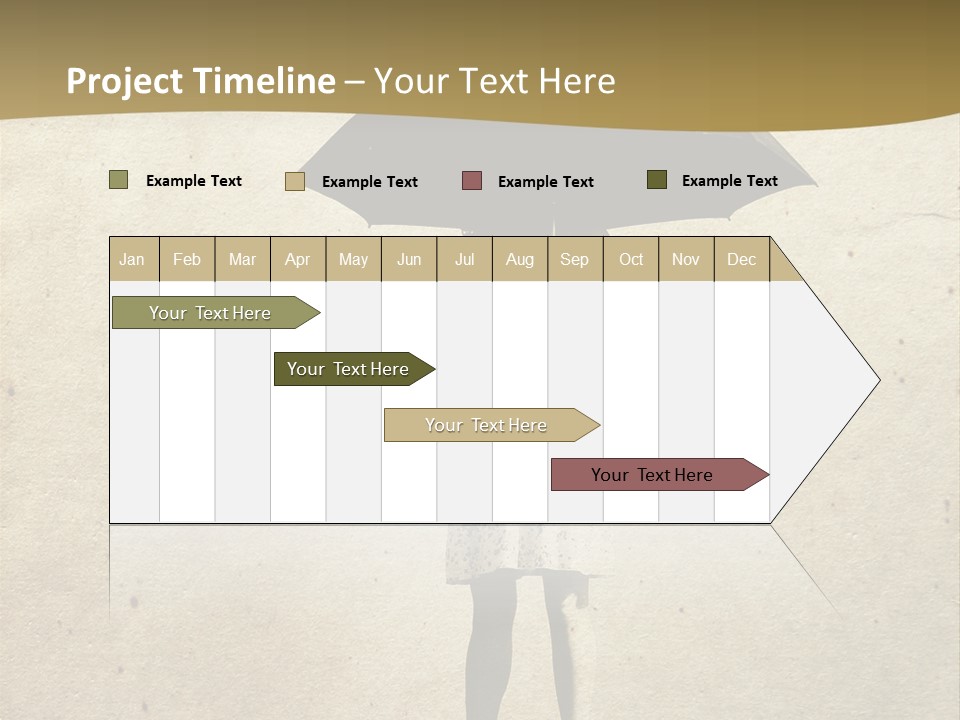 Project Timeline – Your Text Here

Example Text
Example Text
Example Text
Example Text

| Jan | Feb | Mar | Apr | May | Jun | Jul | Aug | Sep | Oct | Nov | Dec |
|---|---|---|---|---|---|---|---|---|---|---|---|

Your Text Here
Your Text Here
Your Text Here
Your Text Here